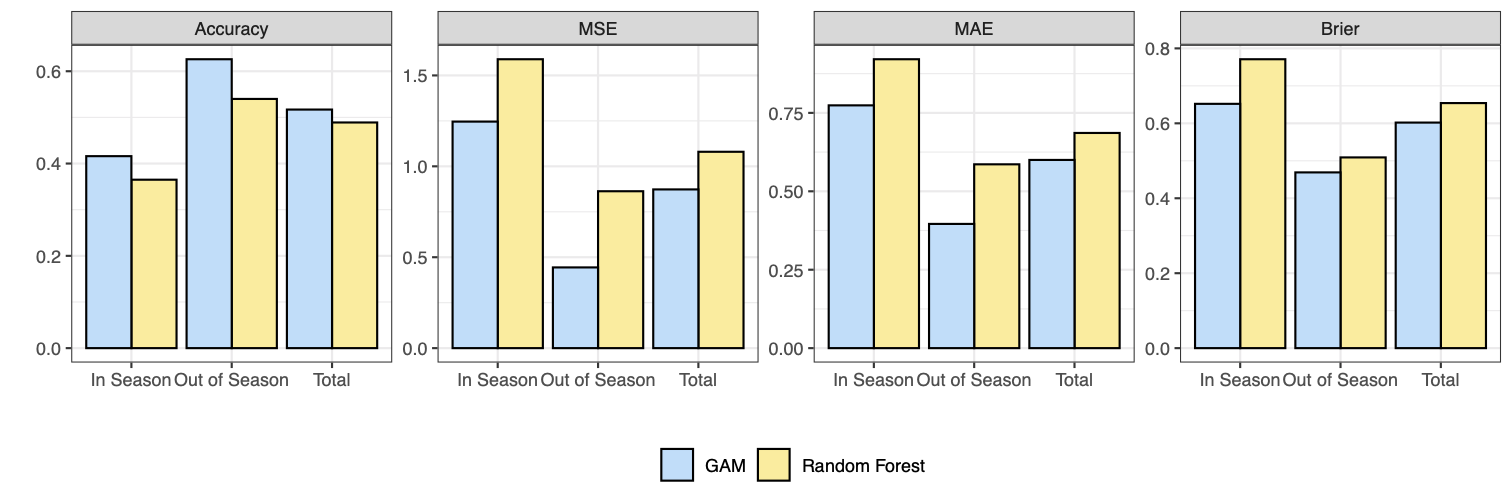 Accuracy
0.6
0.4
0.2
0.0
In Season Out of Season Total

MSE
1.5
1.0
0.5
0.0
In Season Out of Season Total

MAE
0.75
0.50
0.25
0.00
In Season Out of Season Total

Brier
0.8
0.6
0.4
0.2
0.0
In Season Out of Season Total

GAM Random Forest